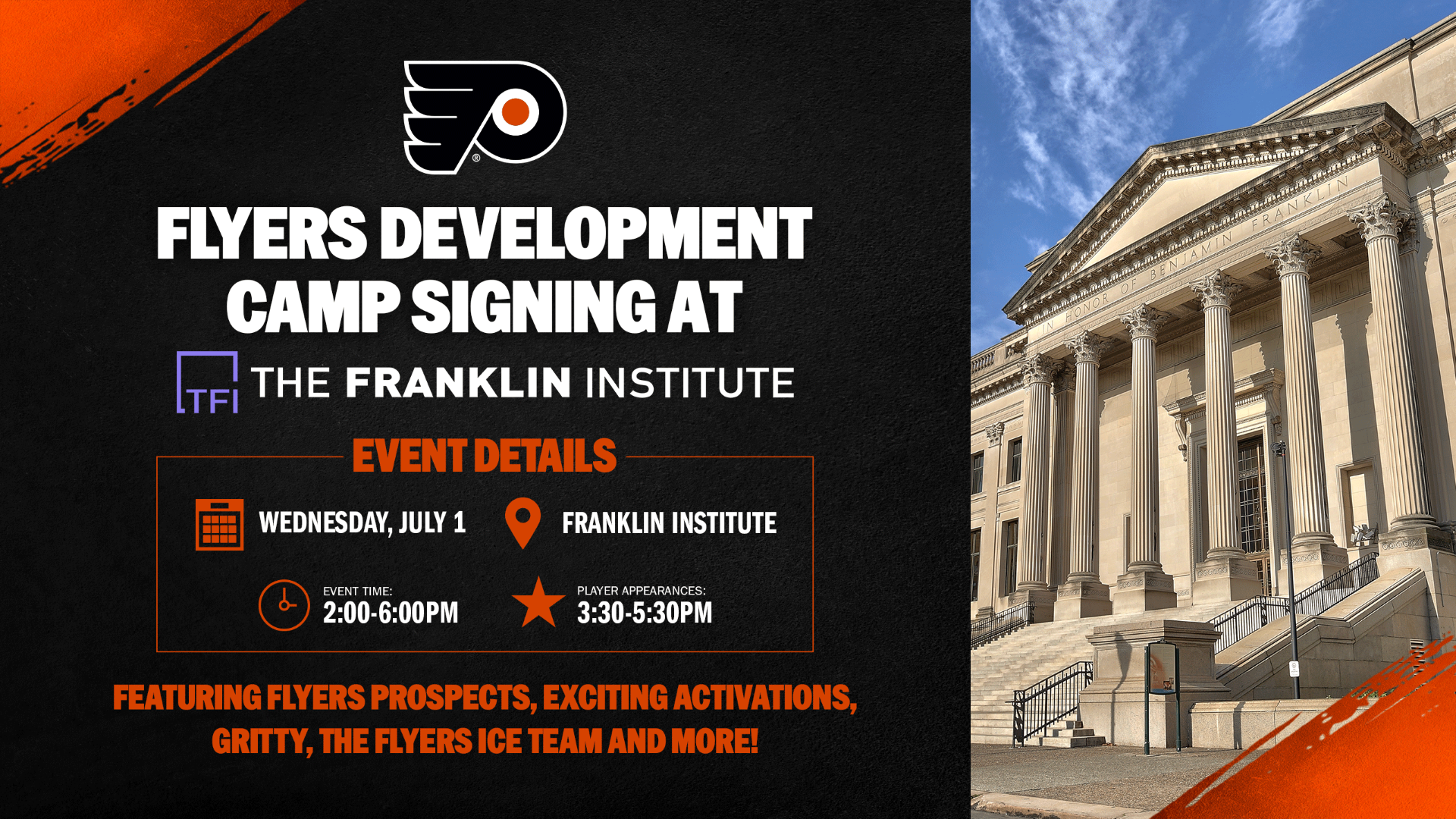 FLYERS DEVELOPMENT CAMP SIGNING AT

TFI THE FRANKLIN INSTITUTE

EVENT DETAILS

WEDNESDAY, JULY 1

FRANKLIN INSTITUTE

EVENT TIME:
2:00-6:00PM

PLAYER APPEARANCES:
3:30-5:30PM

FEATURING FLYERS PROSPECTS, EXCITING ACTIVATIONS, GRITTY, THE FLYERS ICE TEAM AND MORE!

IN HONOR OF BENJAMIN FRANKLIN